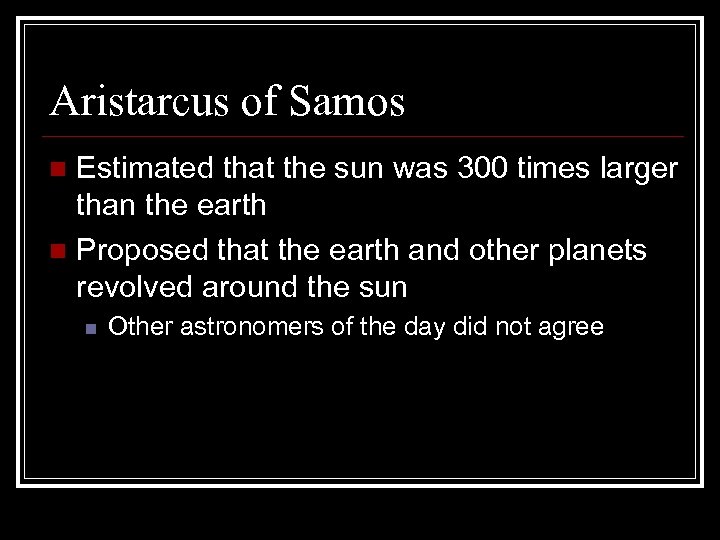 Aristarcus of Samos

Estimated that the sun was 300 times larger than the earth

Proposed that the earth and other planets revolved around the sun

Other astronomers of the day did not agree